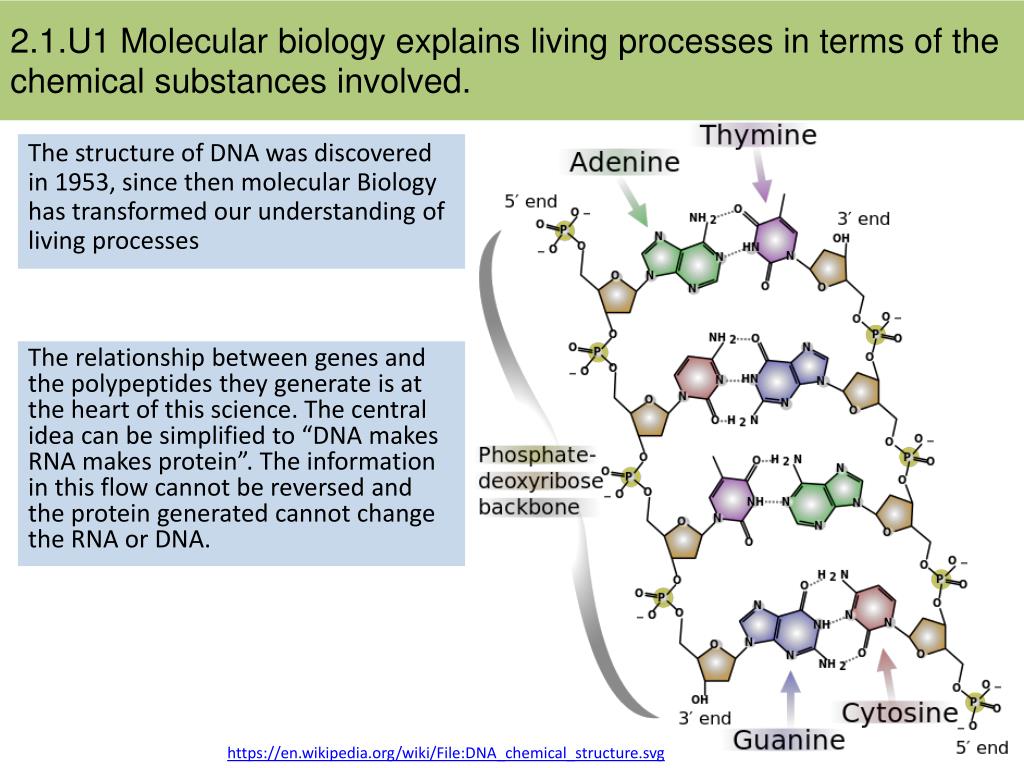 2.1.U1 Molecular biology explains living processes in terms of the chemical substances involved.

The structure of DNA was discovered in 1953, since then molecular Biology has transformed our understanding of living processes

The relationship between genes and the polypeptides they generate is at the heart of this science. The central idea can be simplified to “DNA makes RNA makes protein”. The information in this flow cannot be reversed and the protein generated cannot change the RNA or DNA.

Thymine
Adenine
5′ end
3′ end
Phosphate-deoxyribose backbone
3′ end
Guanine
Cytosine
5′ end

https://en.wikipedia.org/wiki/File:DNA_chemical_structure.svg